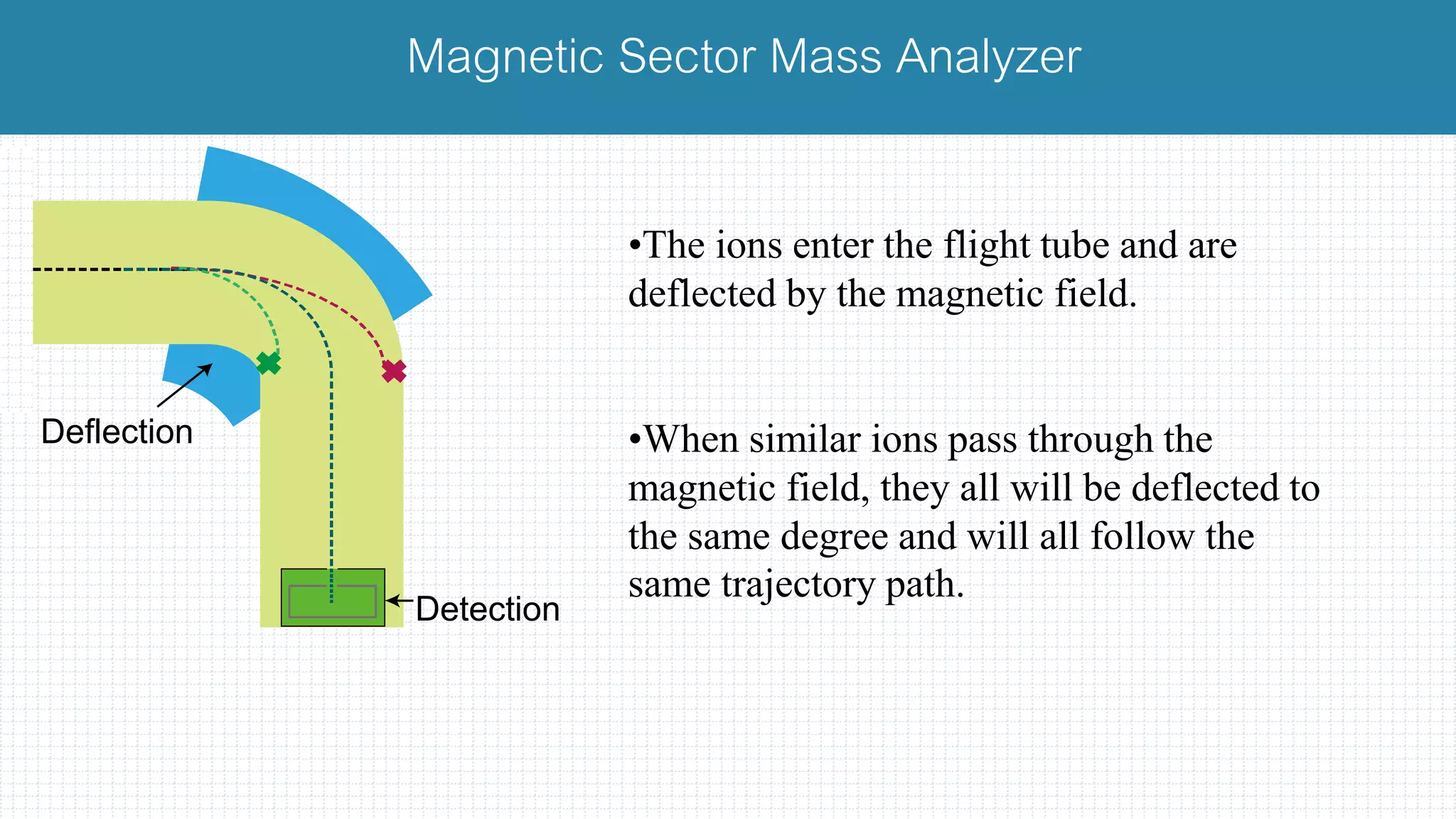 Magnetic Sector Mass Analyzer

Deflection

Detection

•The ions enter the flight tube and are deflected by the magnetic field.

•When similar ions pass through the magnetic field, they all will be deflected to the same degree and will all follow the same trajectory path.